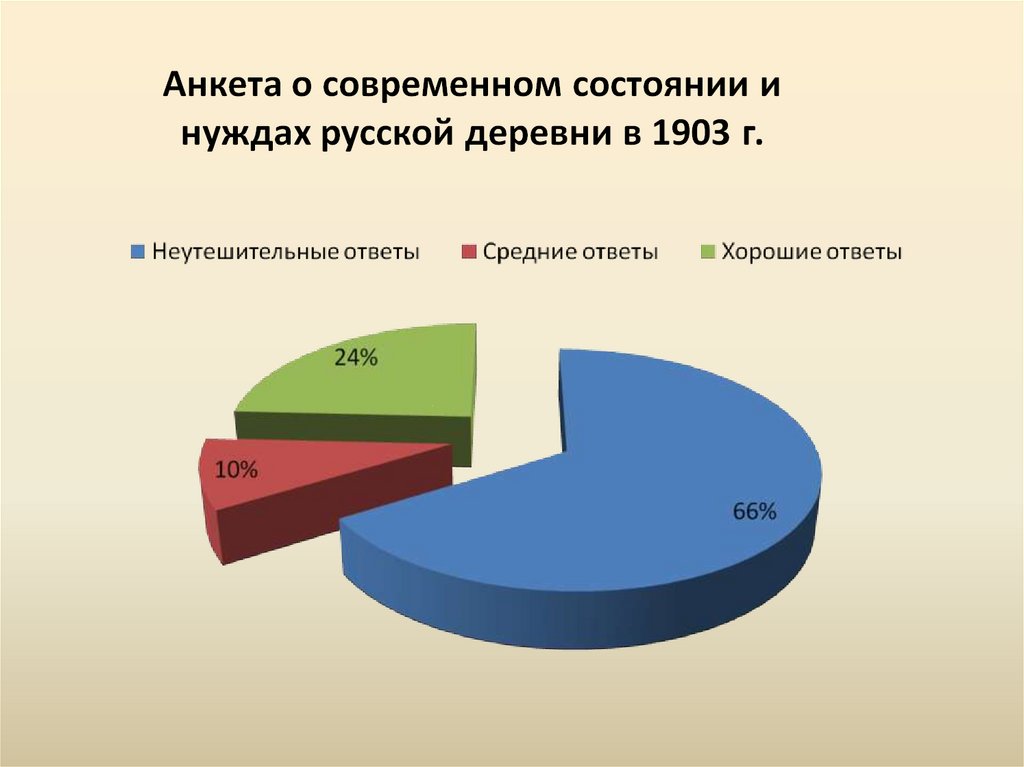 Анкета о современном состоянии и нуждах русской деревни в 1903 г.

Неутешительные ответы Средние ответы Хорошие ответы

24%

10%

66%